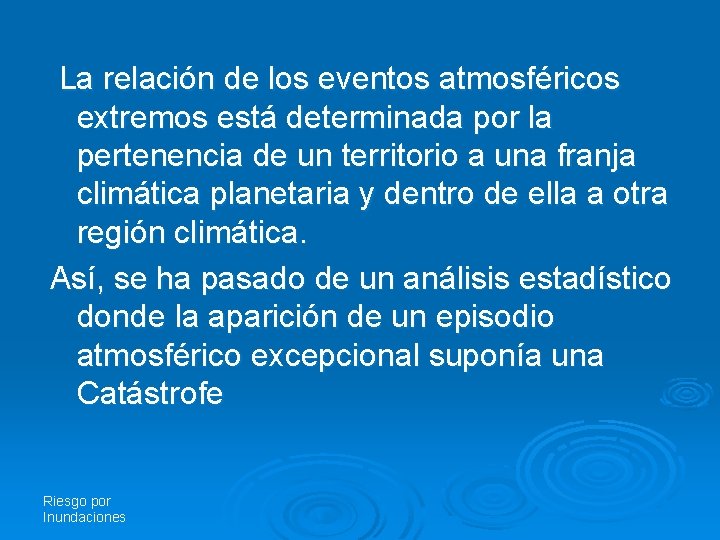 La relación de los eventos atmosféricos extremos está determinada por la pertenencia de un territorio a una franja climática planetaria y dentro de ella a otra región climática.

Así, se ha pasado de un análisis estadístico donde la aparición de un episodio atmosférico excepcional suponía una Catástrofe

Riesgo por Inundaciones